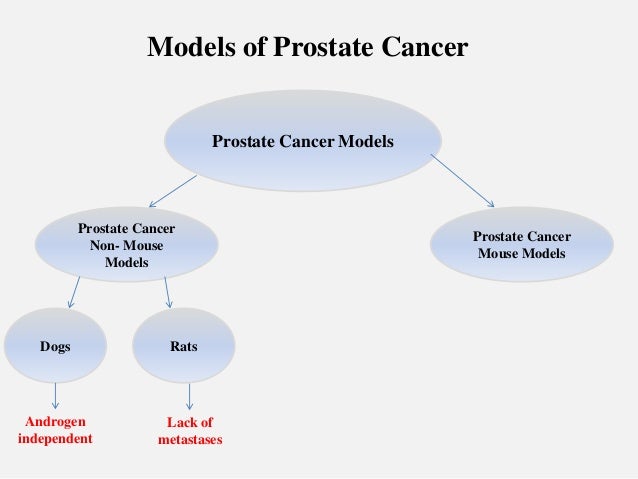 Models of Prostate Cancer

Prostate Cancer Models

Prostate Cancer Non- Mouse Models

Prostate Cancer Mouse Models

Dogs

Rats

Androgen independent

Lack of metastases